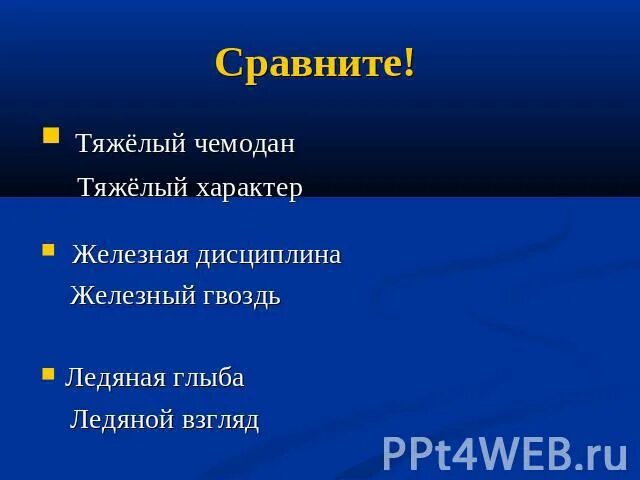 Сравните!

Тяжёлый чемодан
Тяжёлый характер

Железная дисциплина
Железный гвоздь

Ледяная глыба
Ледяной взгляд

PPt4WEB.ru